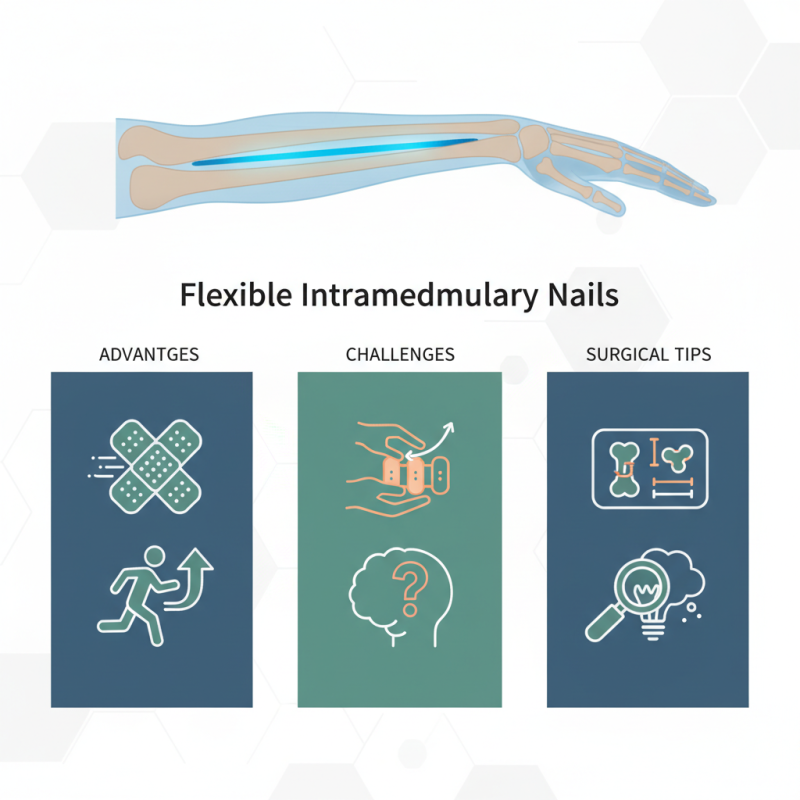 Flexible Intramedmulary Nails

ADVANTGES

CHALLENGES

SURGICAL TIPS